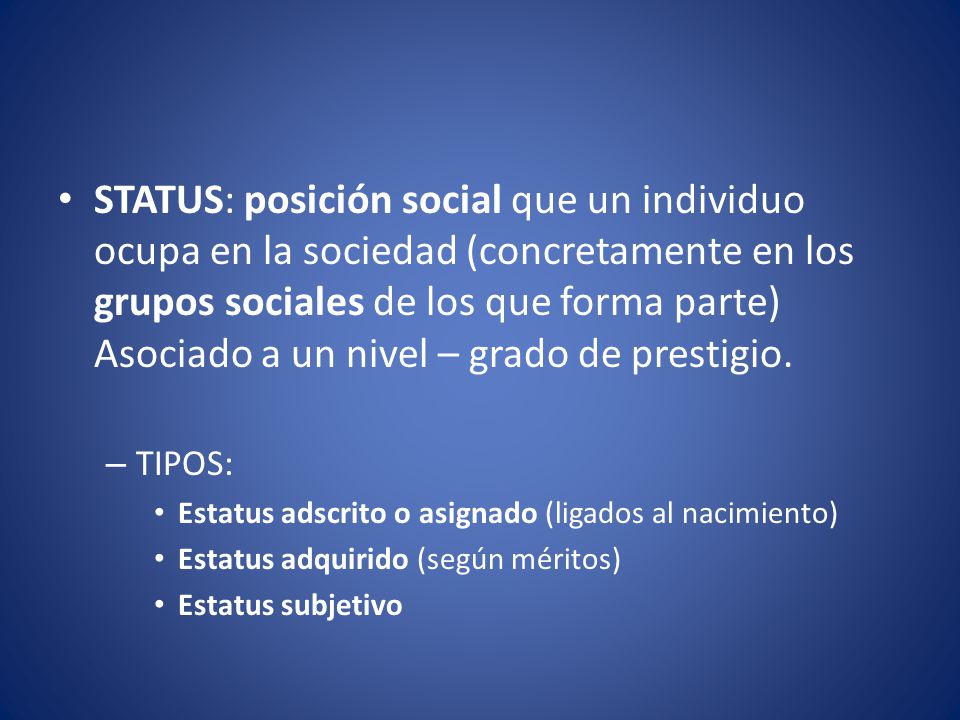 • STATUS: posición social que un individuo ocupa en la sociedad (concretamente en los grupos sociales de los que forma parte) Asociado a un nivel – grado de prestigio.

– TIPOS:

• Estatus adscrito o asignado (ligados al nacimiento)
• Estatus adquirido (según méritos)
• Estatus subjetivo